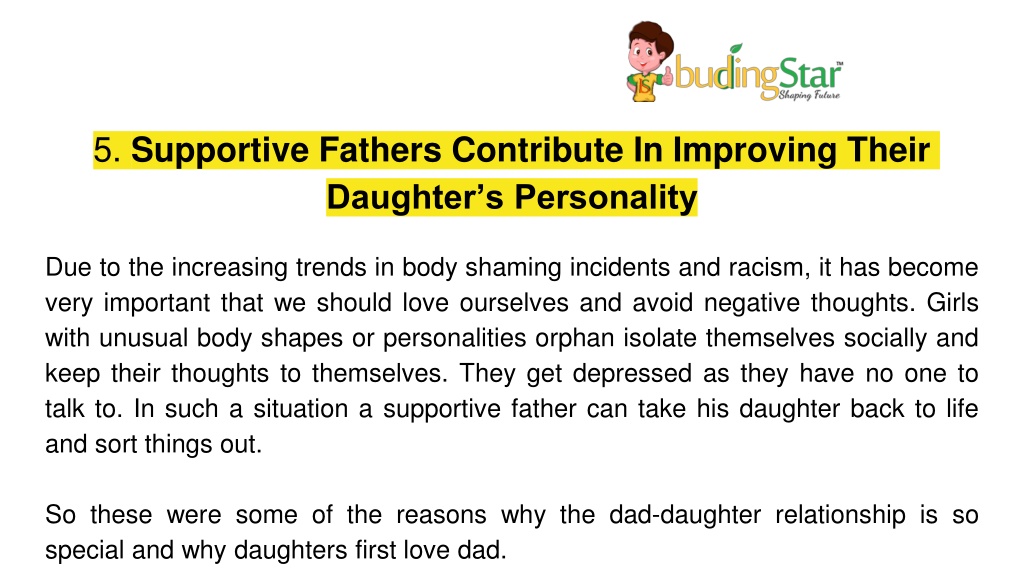 budingStar™
Shaping Future

5. Supportive Fathers Contribute In Improving Their Daughter's Personality

Due to the increasing trends in body shaming incidents and racism, it has become very important that we should love ourselves and avoid negative thoughts. Girls with unusual body shapes or personalities orphan isolate themselves socially and keep their thoughts to themselves. They get depressed as they have no one to talk to. In such a situation a supportive father can take his daughter back to life and sort things out.

So these were some of the reasons why the dad-daughter relationship is so special and why daughters first love dad.